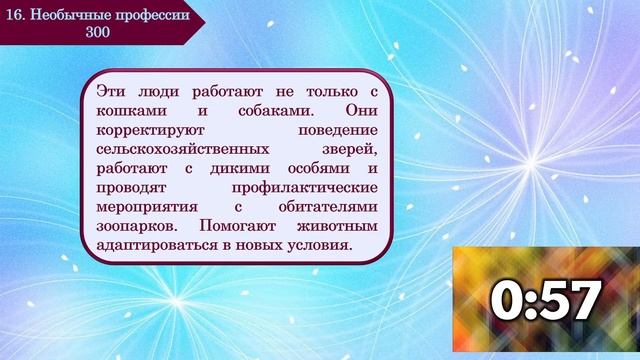 16. Необычные профессии
300

Эти люди работают не только с кошками и собаками. Они корректируют поведение сельскохозяйственных зверей, работают с дикими особями и проводят профилактические мероприятия с обитателями зоопарков. Помогают животным адаптироваться в новых условия.

0:57